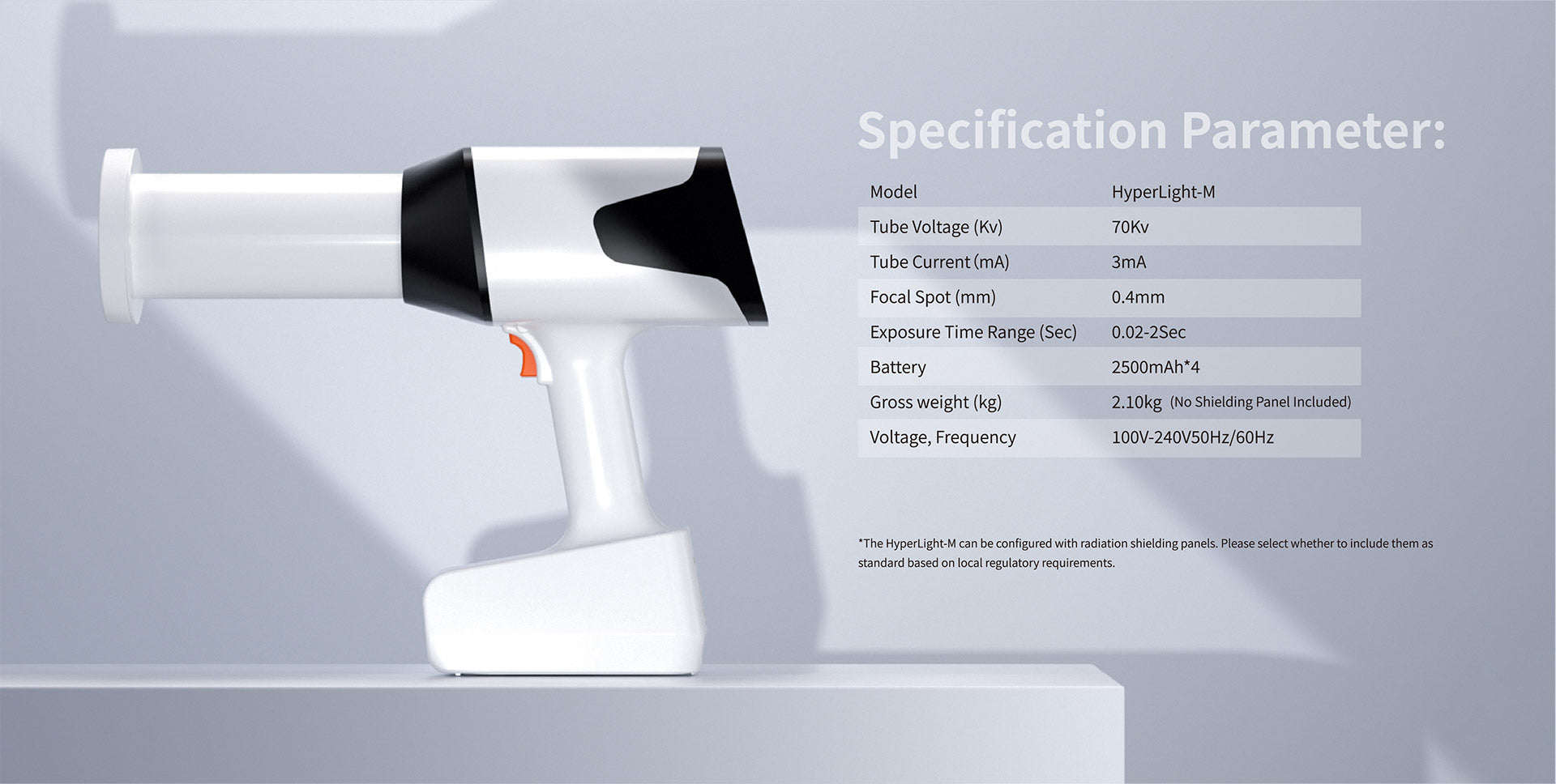 Specification Parameter:

| Model | HyperLight-M |
|---|---|
| Tube Voltage (Kv) | 70Kv |
| Tube Current (mA) | 3mA |
| Focal Spot (mm) | 0.4mm |
| Exposure Time Range (Sec) | 0.02-2Sec |
| Battery | 2500mAh*4 |
| Gross weight (kg) | 2.10kg (No Shielding Panel Included) |
| Voltage, Frequency | 100V-240V50Hz/60Hz |

*The HyperLight-M can be configured with radiation shielding panels. Please select whether to include them as standard based on local regulatory requirements.